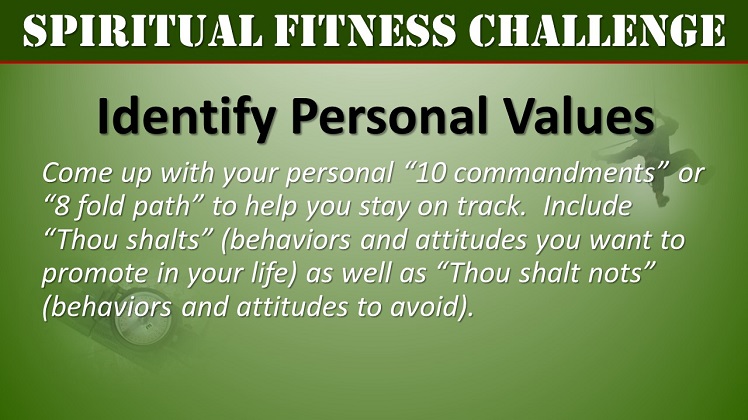 SPIRITUAL FITNESS CHALLENGE

Identify Personal Values

Come up with your personal “10 commandments” or “8 fold path” to help you stay on track. Include “Thou shalts” (behaviors and attitudes you want to promote in your life) as well as “Thou shalt nots” (behaviors and attitudes to avoid).